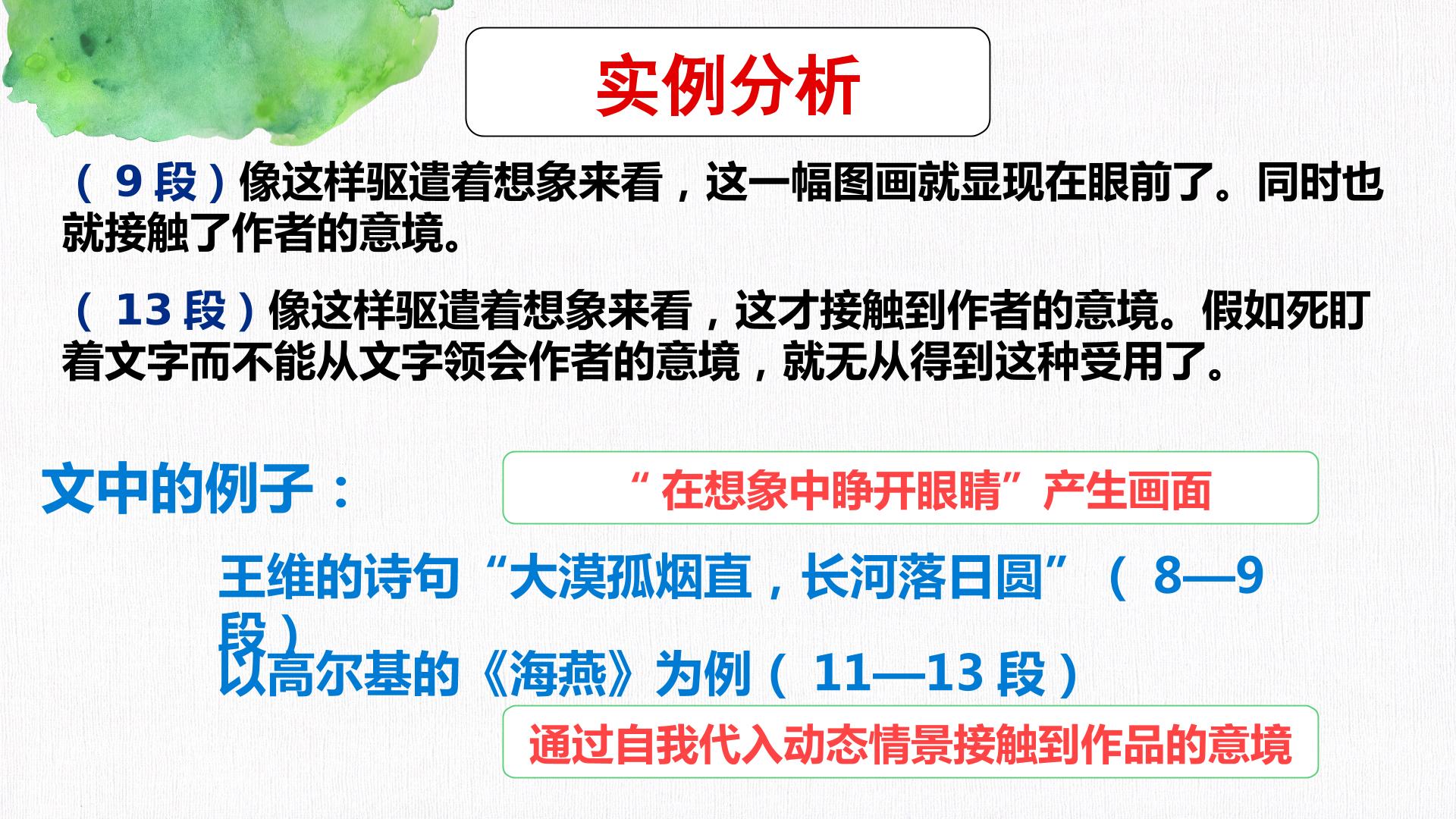 实例分析

（9段）像这样驱遣着想象来看，这一幅图画就显现在眼前了。同时也就接触了作者的意境。

（13段）像这样驱遣着想象来看，这才接触到作者的意境。假如死盯着文字而不能从文字领会作者的意境，就无从得到这种受用了。

文中的例子：

“在想象中睁开眼睛”产生画面

王维的诗句“大漠孤烟直，长河落日圆”（8—9段）

以高尔基的《海燕》为例（11—13段）

通过自我代入动态情景接触到作品的意境